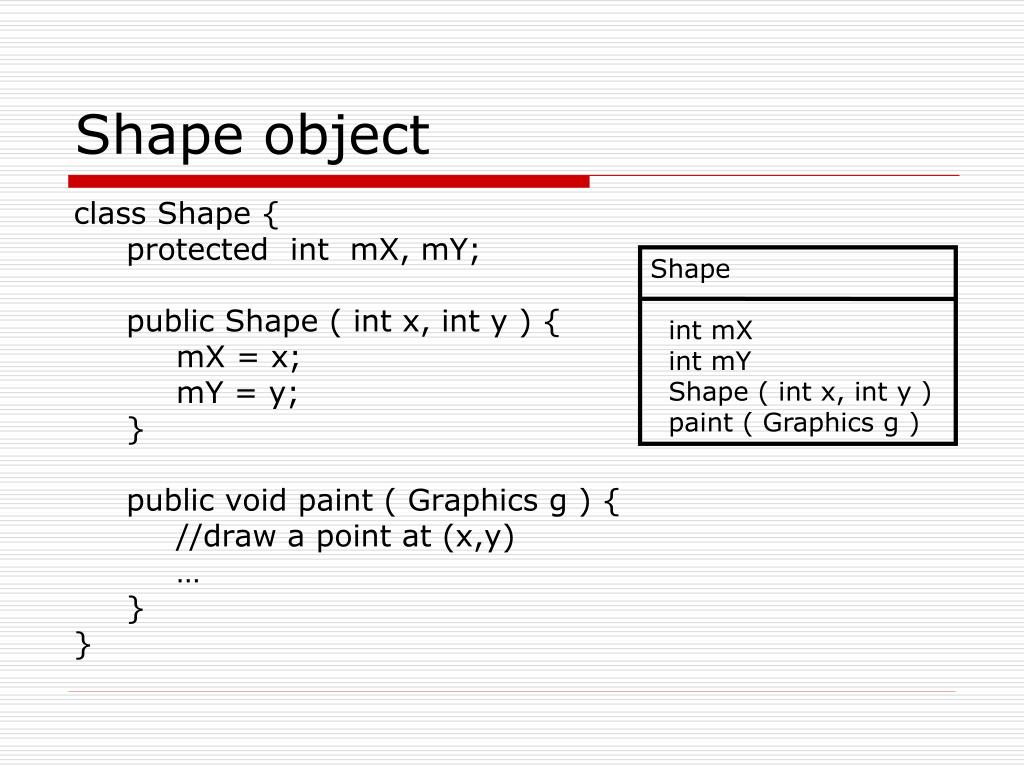 Shape object

class Shape {
protected int mX, mY;

public Shape ( int x, int y ) {
mX = x;
mY = y;
}

public void paint ( Graphics g ) {
//draw a point at (x,y)
…
}
}

Shape

int mX
int mY
Shape ( int x, int y )
paint ( Graphics g )